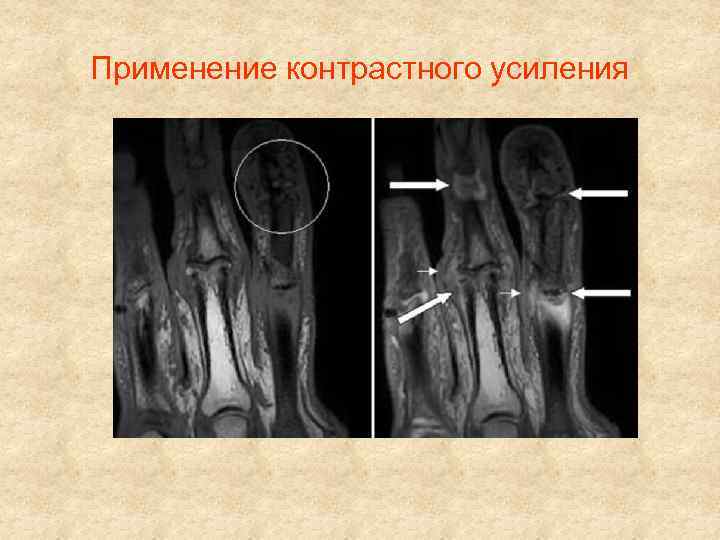 Применение контрастного усиления